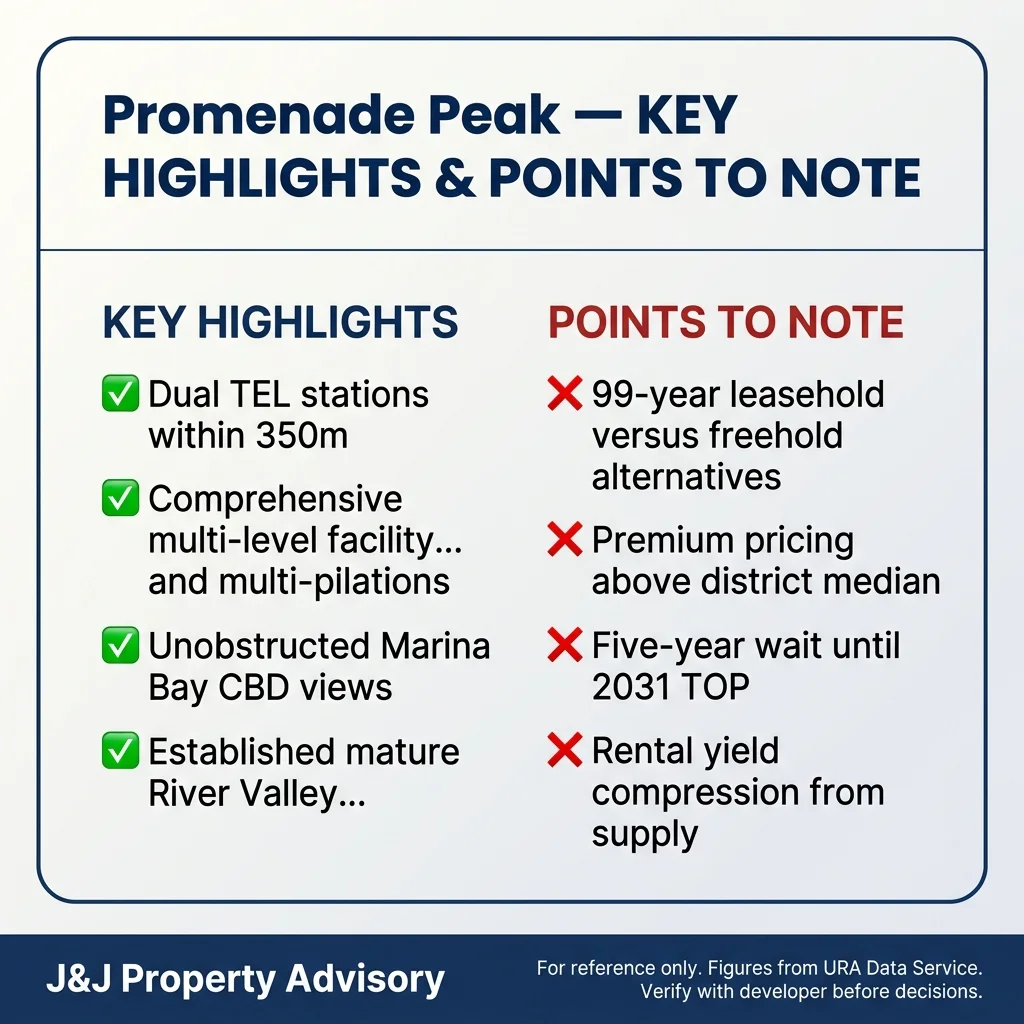 Promenade Peak — KEY HIGHLIGHTS & POINTS TO NOTE

KEY HIGHLIGHTS

✅ Dual TEL stations within 350m

✅ Comprehensive multi-level facility... and multi-pilations

✅ Unobstructed Marina Bay CBD views

✅ Established mature River Valley...

POINTS TO NOTE

❌ 99-year leasehold versus freehold alternatives

❌ Premium pricing above district median

❌ Five-year wait until 2031 TOP

❌ Rental yield compression from supply

J&J Property Advisory

For reference only. Figures from URA Data Service. Verify with developer before decisions.